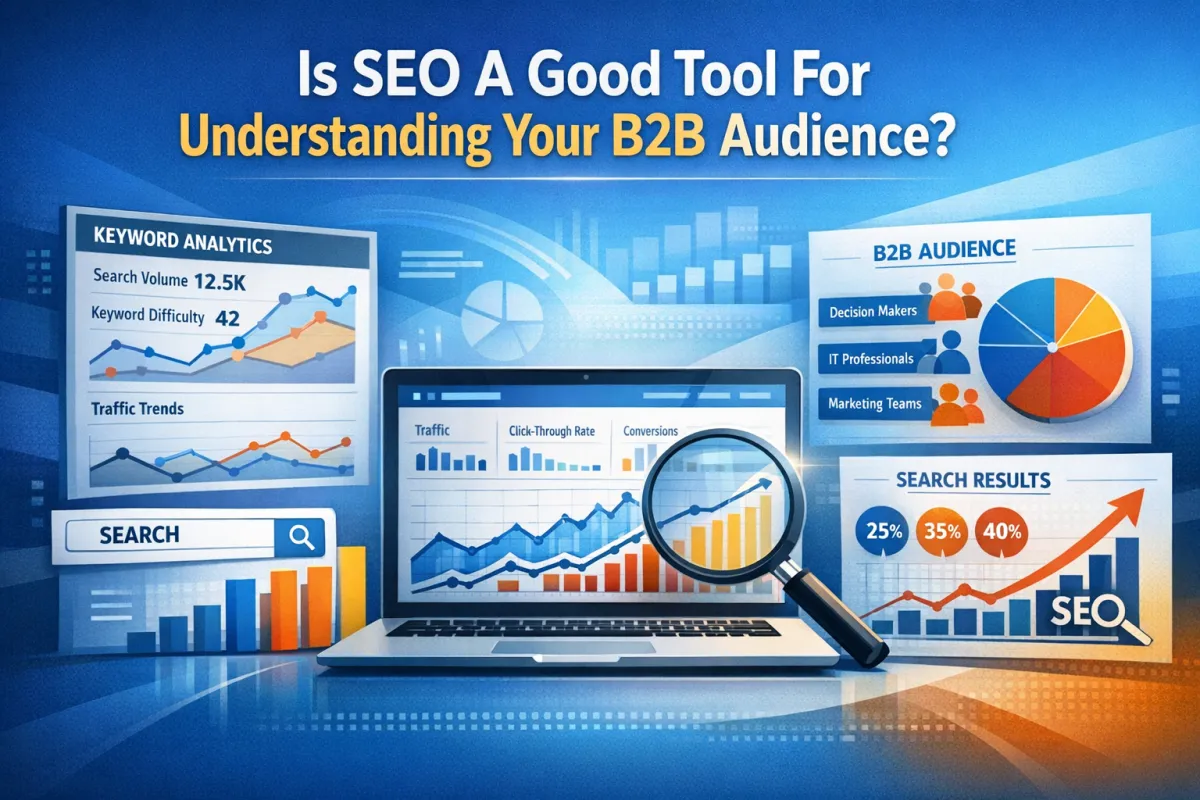 Is SEO A Good Tool For Understanding Your B2B Audience?

KEYWORD ANALYTICS
Search Volume 12.5K
Keyword Difficulty 42
Traffic Trends

SEARCH

Traffic
Click-Through Rate
Conversions

B2B AUDIENCE
Decision Makers
IT Professionals
Marketing Teams

SEARCH RESULTS
25%
35%
40%
SEO